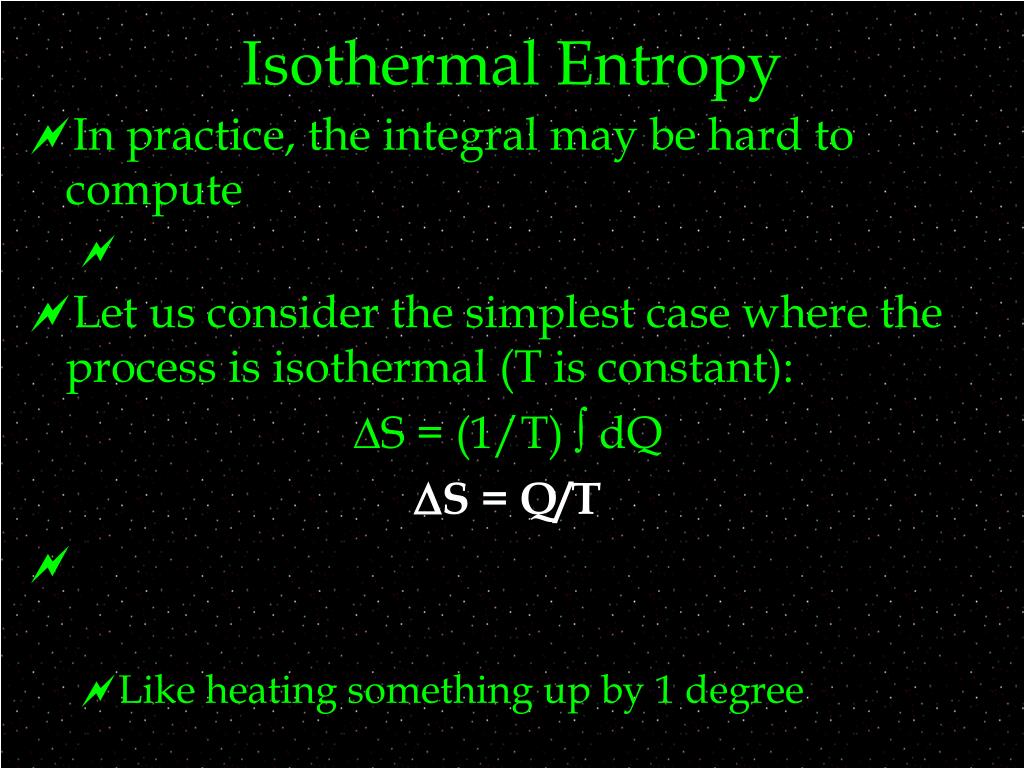 Isothermal Entropy

In practice, the integral may be hard to compute

Let us consider the simplest case where the process is isothermal (T is constant):

$\Delta S = (1/T) \int dQ$

$\Delta S = Q/T$

Like heating something up by 1 degree